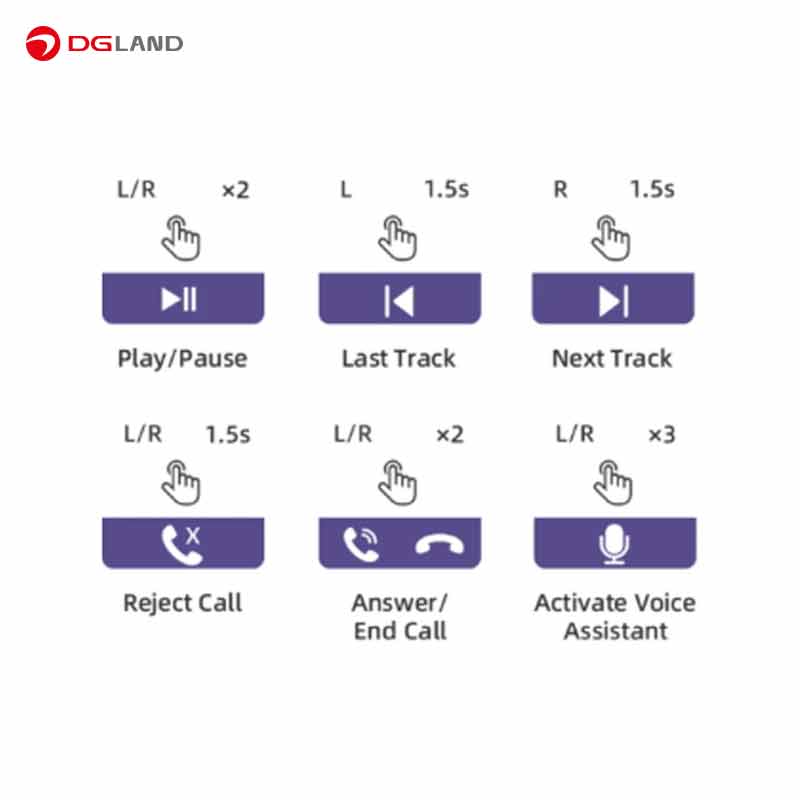 DGLAND

L/R ×2
Play/Pause

L 1.5s
Last Track

R 1.5s
Next Track

L/R 1.5s
Reject Call

L/R ×2
Answer/ End Call

L/R ×3
Activate Voice Assistant